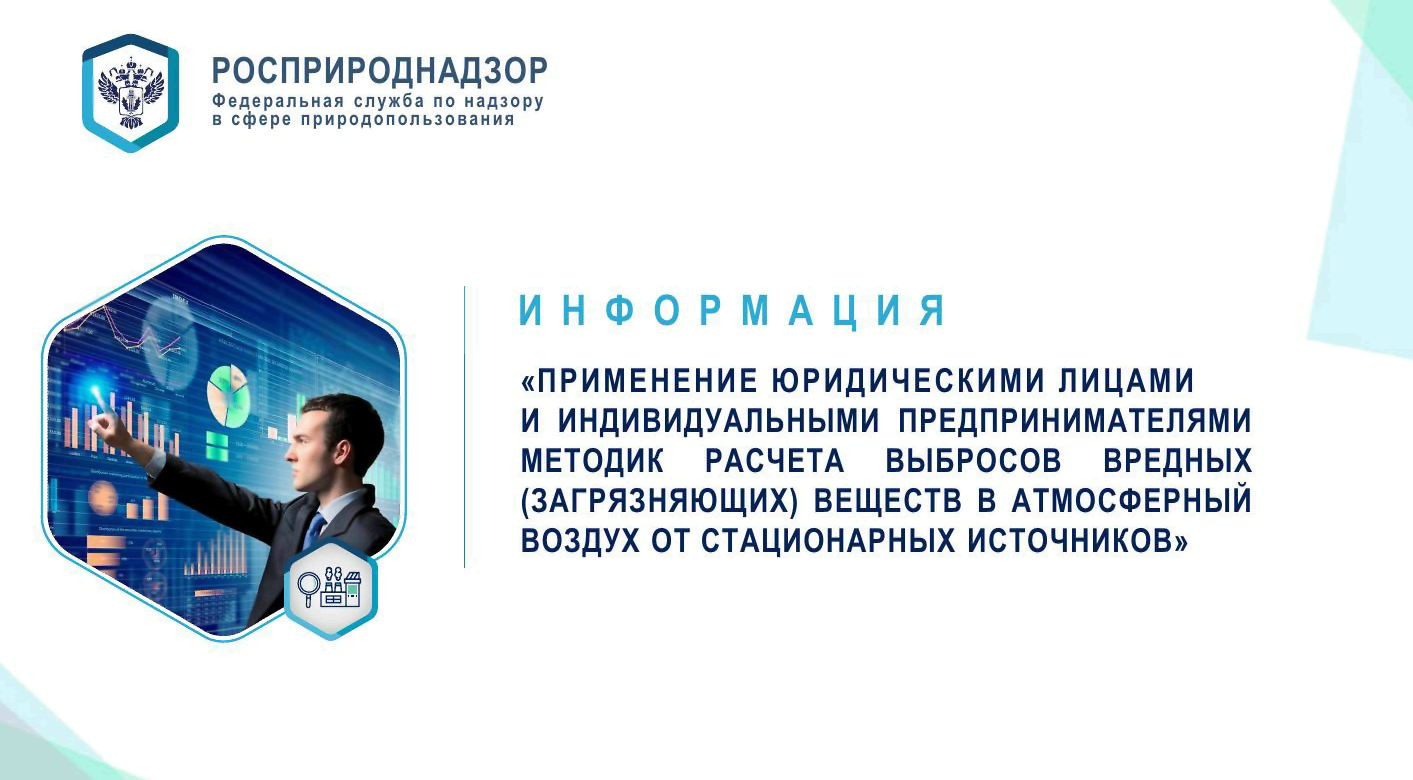 РОСПРИРОДНАДЗОР
Федеральная служба по надзору в сфере природопользования

ИНФОРМАЦИЯ

«ПРИМЕНЕНИЕ ЮРИДИЧЕСКИМИ ЛИЦАМИ И ИНДИВИДУАЛЬНЫМИ ПРЕДПРИНИМАТЕЛЯМИ МЕТОДИК РАСЧЕТА ВЫБРОСОВ ВРЕДНЫХ (ЗАГРЯЗНЯЮЩИХ) ВЕЩЕСТВ В АТМОСФЕРНЫЙ ВОЗДУХ ОТ СТАЦИОНАРНЫХ ИСТОЧНИКОВ»